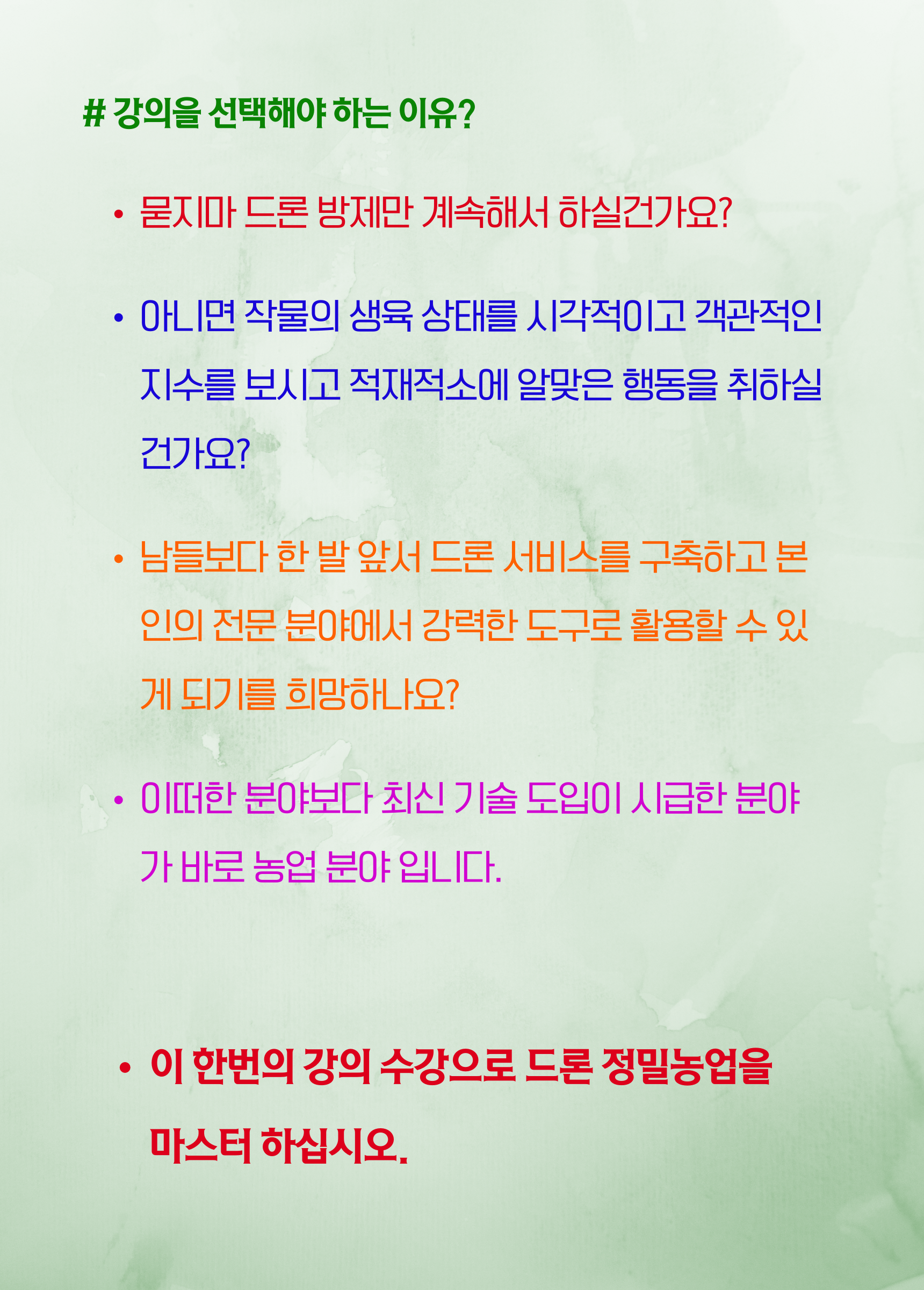 # 강의을 선택해야 하는 이유?

• 묻지마 드론 방제만 계속해서 하실건가요?

• 아니면 작물의 생육 상태를 시각적이고 객관적인 지수를 보시고 적재적소에 알맞은 행동을 취하실 건가요?

• 남들보다 한 발 앞서 드론 서비스를 구축하고 본인의 전문 분야에서 강력한 도구로 활용할 수 있게 되기를 희망하나요?

• 어떠한 분야보다 최신 기술 도입이 시급한 분야가 바로 농업 분야 입니다.

• 이 한번의 강의 수강으로 드론 정밀농업을 마스터 하십시오.